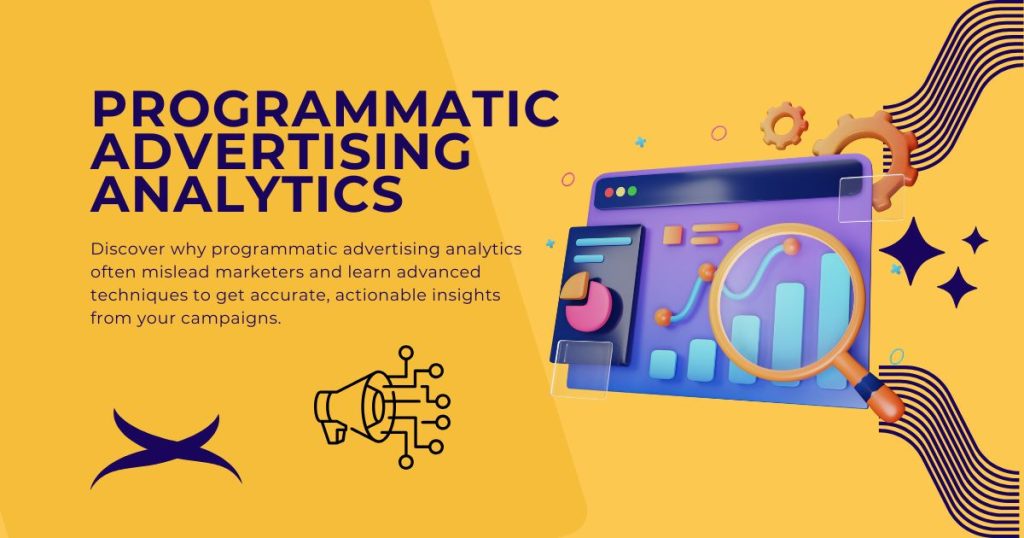 PROGRAMMATIC ADVERTISING ANALYTICS

Discover why programmatic advertising analytics often mislead marketers and learn advanced techniques to get accurate, actionable insights from your campaigns.